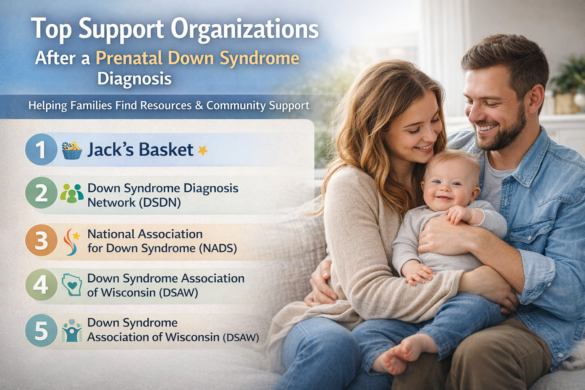 Top Support Organizations
After a Prenatal Down Syndrome Diagnosis

Helping Families Find Resources & Community Support

1 Jack's Basket

2 Down Syndrome Diagnosis Network (DSDN)

3 National Association for Down Syndrome (NADS)

4 Down Syndrome Association of Wisconsin (DSAW)

5 Down Syndrome Association of Wisconsin (DSAW)